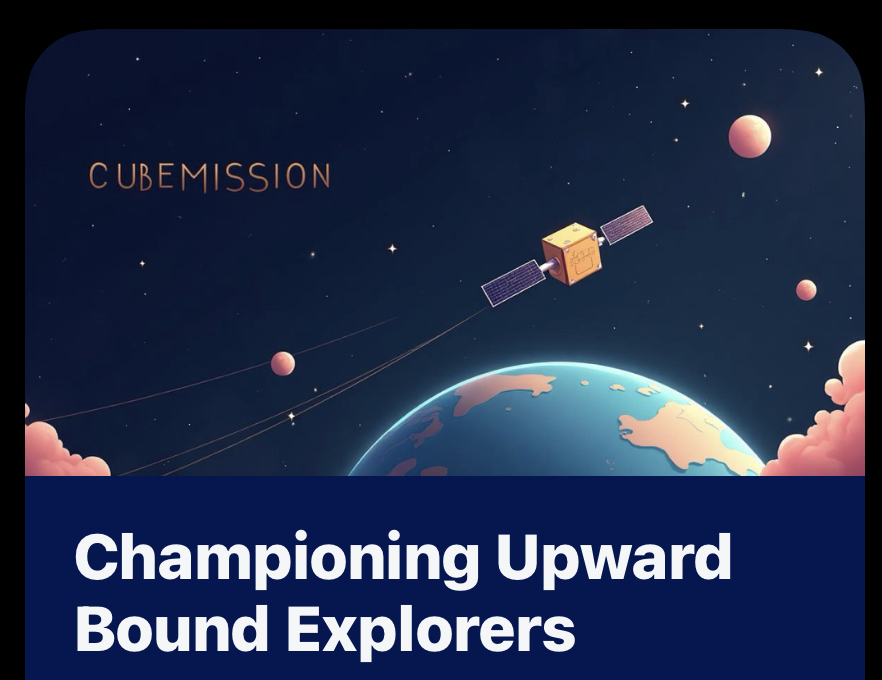 CUBEMISSION

Championing Upward Bound Explorers